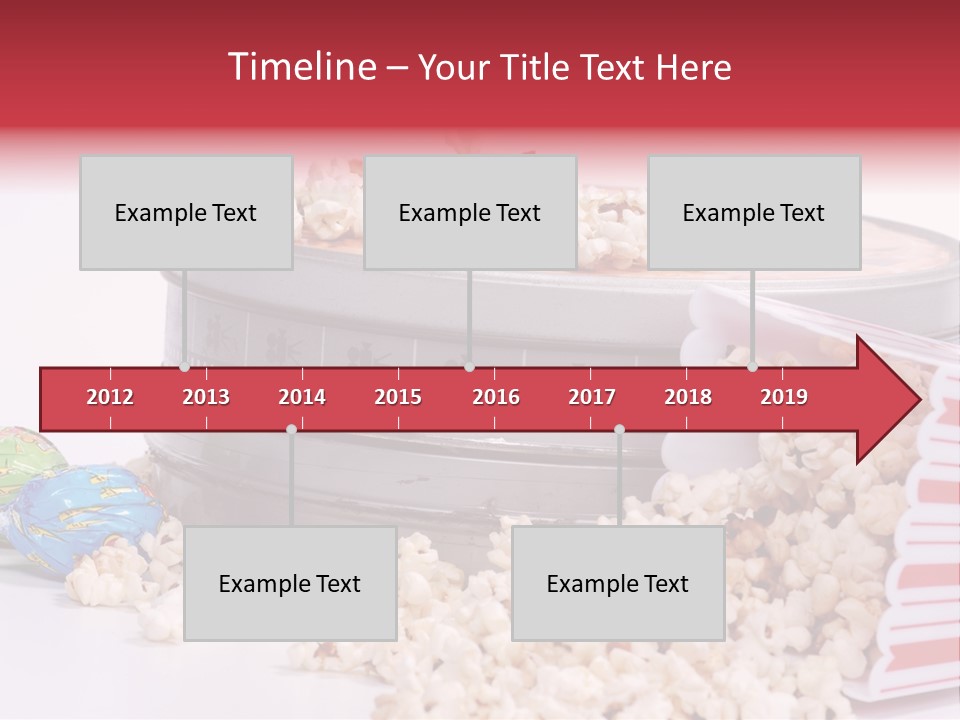 Timeline – Your Title Text Here

Example Text

Example Text

Example Text

2012 2013 2014 2015 2016 2017 2018 2019

Example Text

Example Text